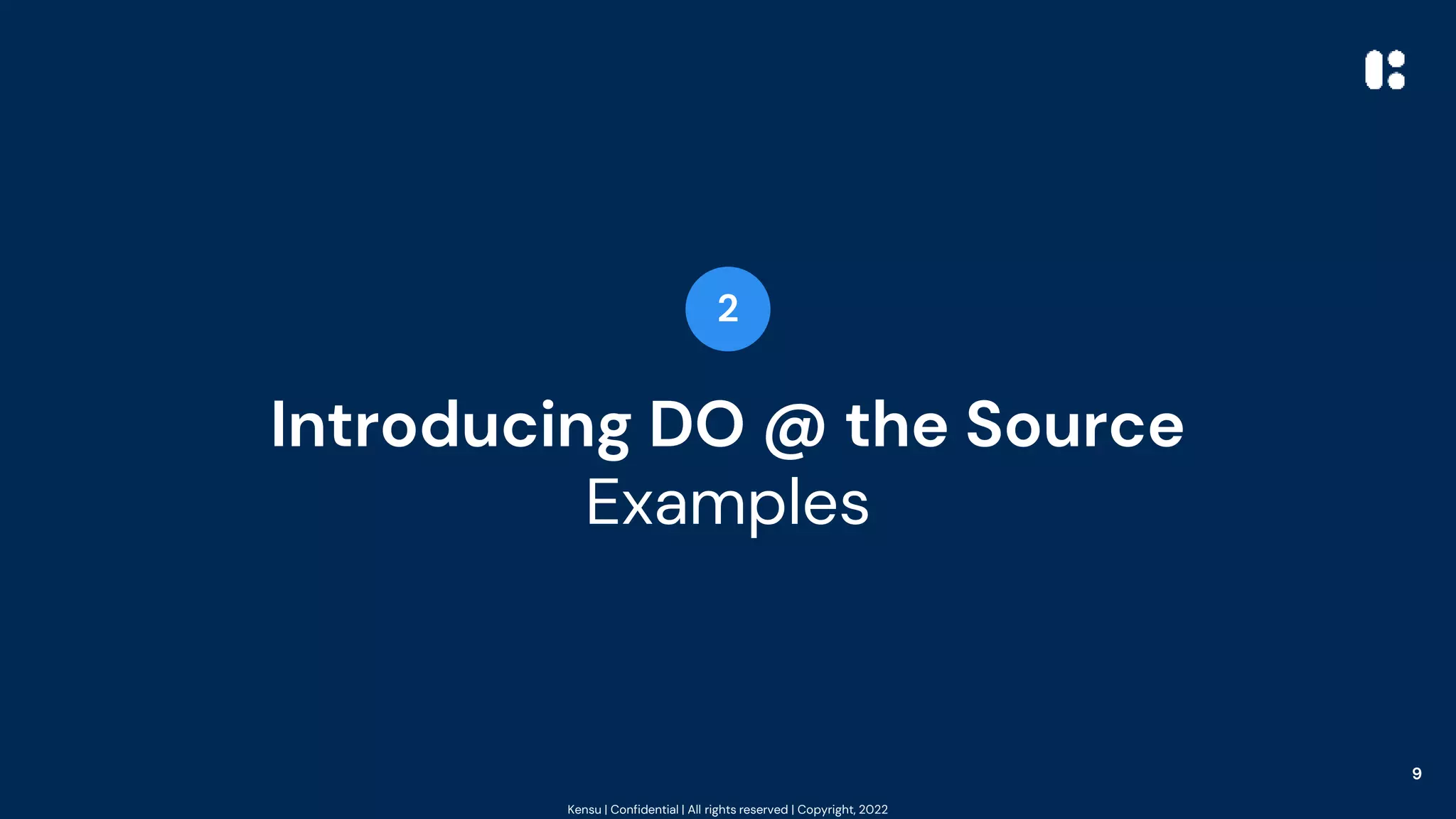 2

Introducing DO @ the Source
Examples

9

Kensu | Confidential | All rights reserved | Copyright, 2022